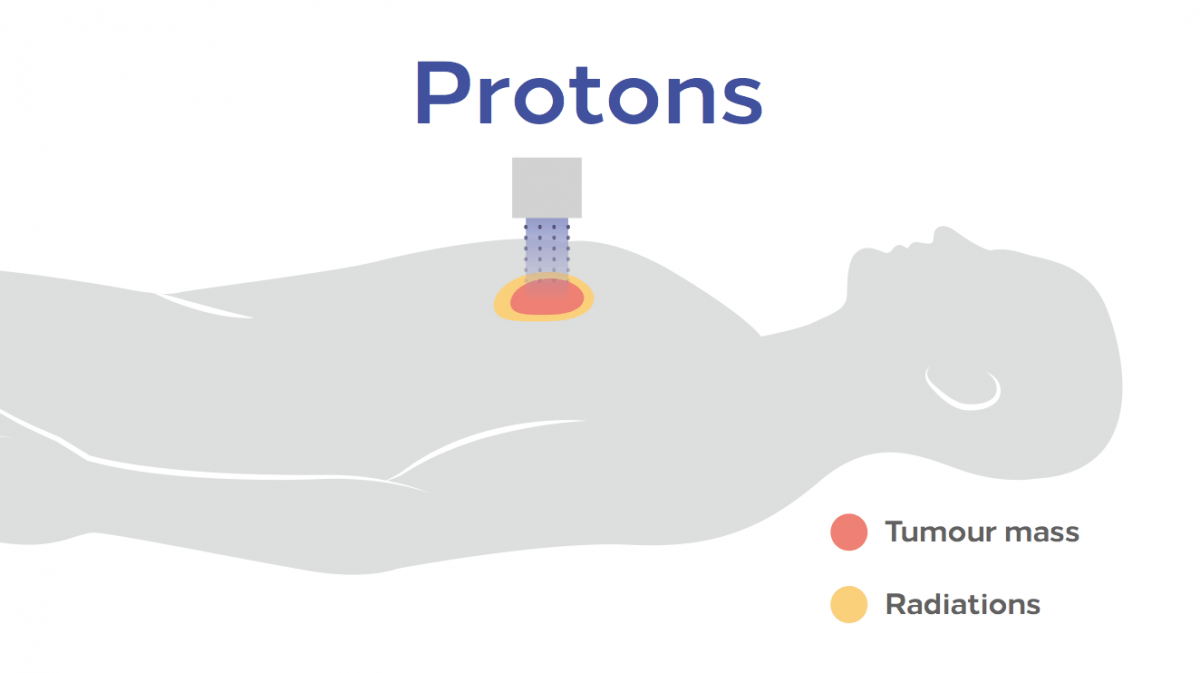 Protons

Tumour mass

Radiations